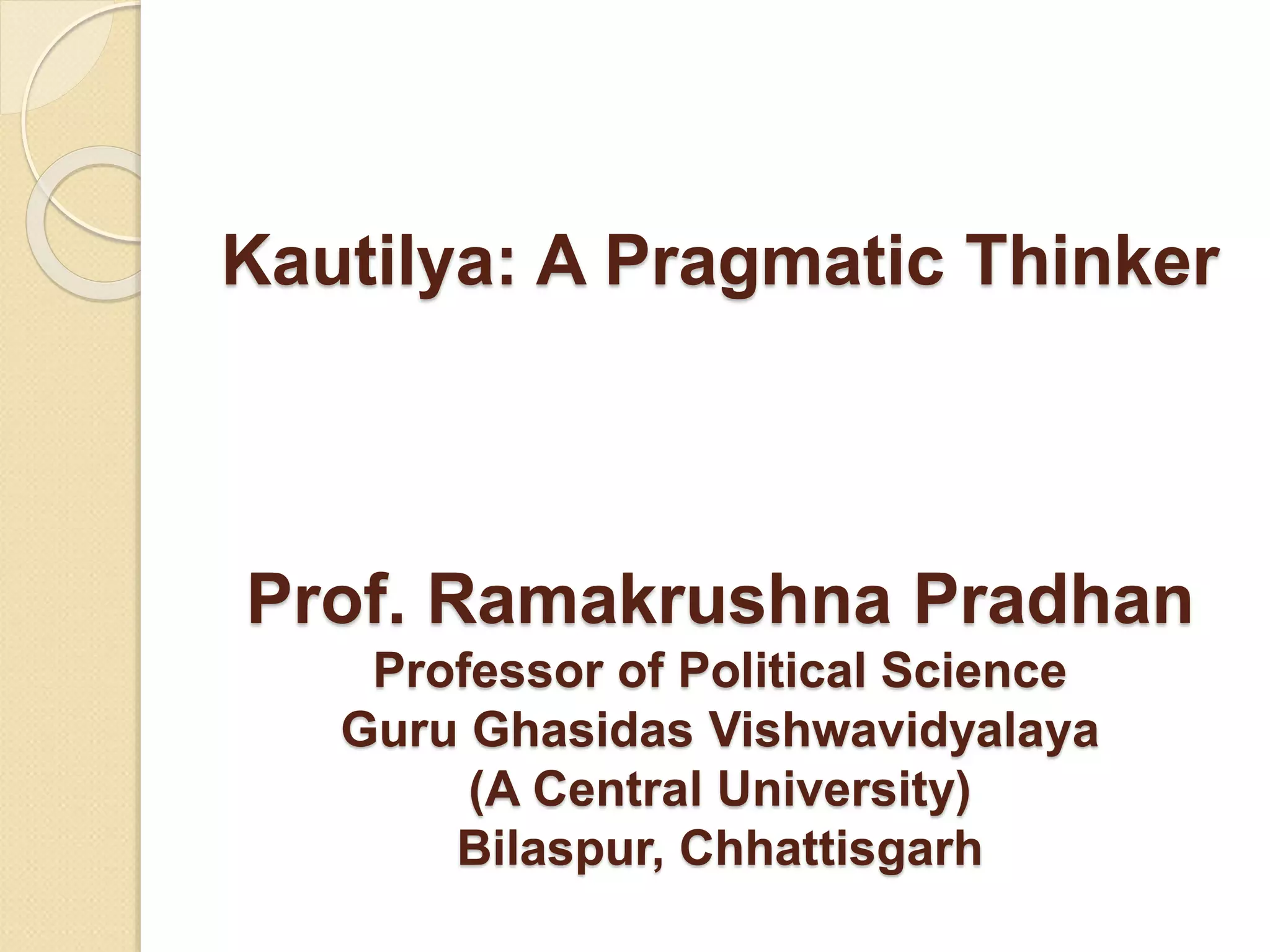 Kautilya: A Pragmatic Thinker

Prof. Ramakrushna Pradhan
Professor of Political Science
Guru Ghasidas Vishwavidyalaya
(A Central University)
Bilaspur, Chhattisgarh